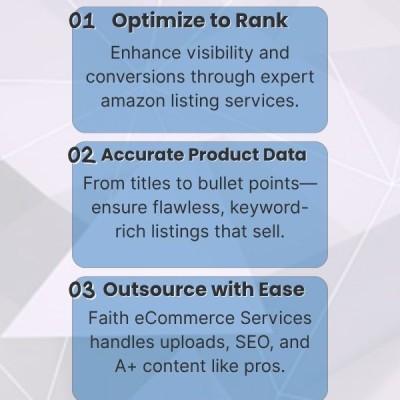 01 Optimize to Rank

Enhance visibility and conversions through expert amazon listing services.

02 Accurate Product Data

From titles to bullet points—ensure flawless, keyword-rich listings that sell.

03 Outsource with Ease

Faith eCommerce Services handles uploads, SEO, and A+ content like pros.